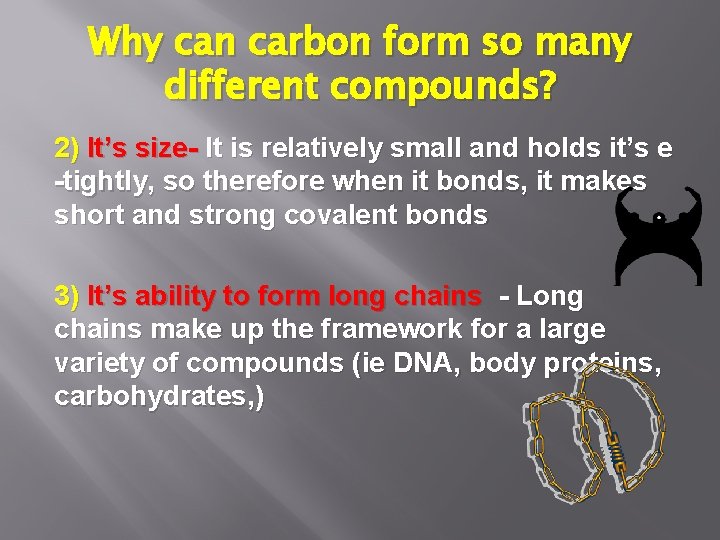 Why can carbon form so many different compounds?

2) It's size- It is relatively small and holds it's e -tightly, so therefore when it bonds, it makes short and strong covalent bonds

3) It's ability to form long chains - Long chains make up the framework for a large variety of compounds (ie DNA, body proteins, carbohydrates,)